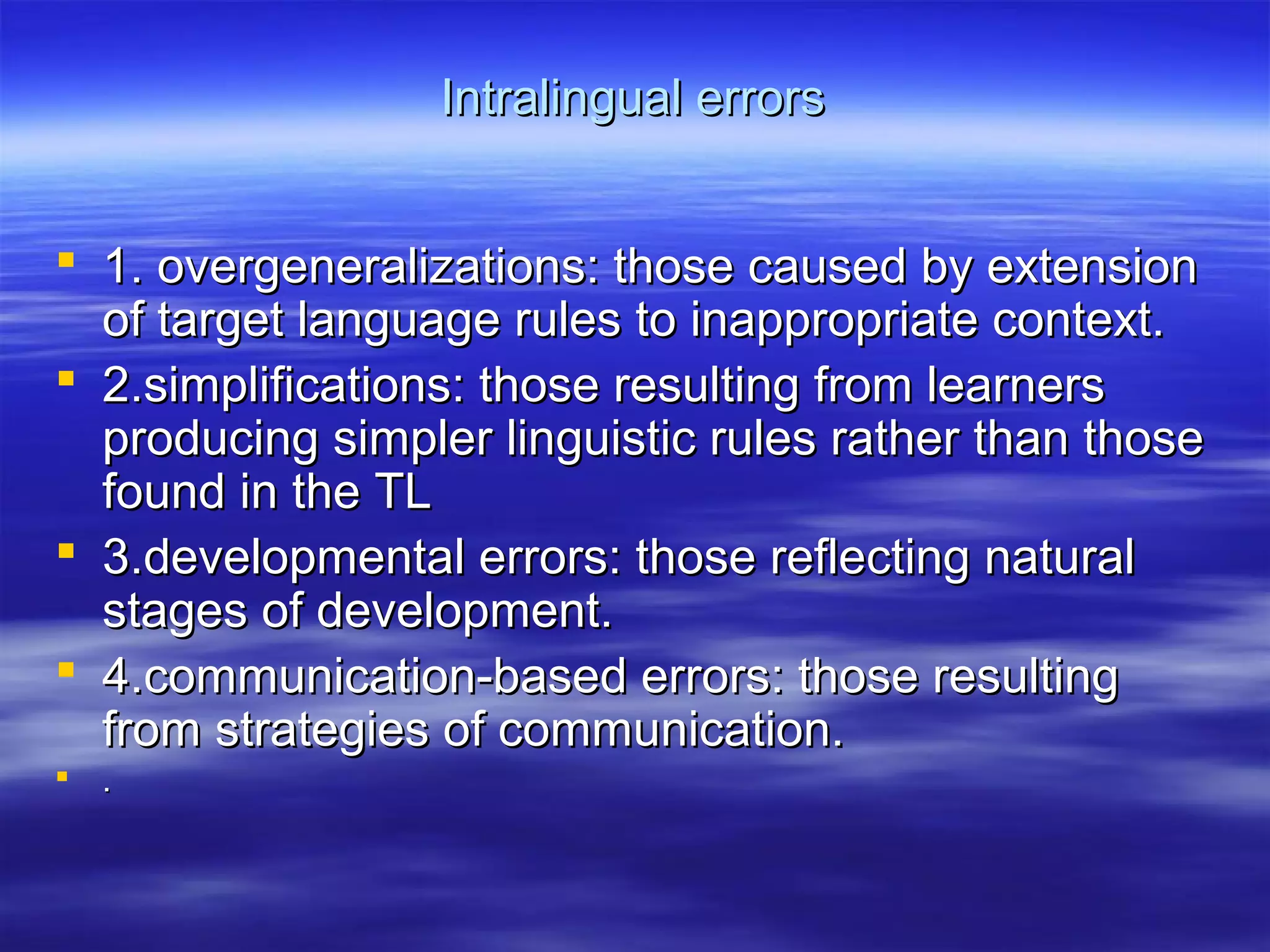 Intralingual errors

- 1. overgeneralizations: those caused by extension of target language rules to inappropriate context.
- 2.simplifications: those resulting from learners producing simpler linguistic rules rather than those found in the TL
- 3.developmental errors: those reflecting natural stages of development.
- 4.communication-based errors: those resulting from strategies of communication.
- .